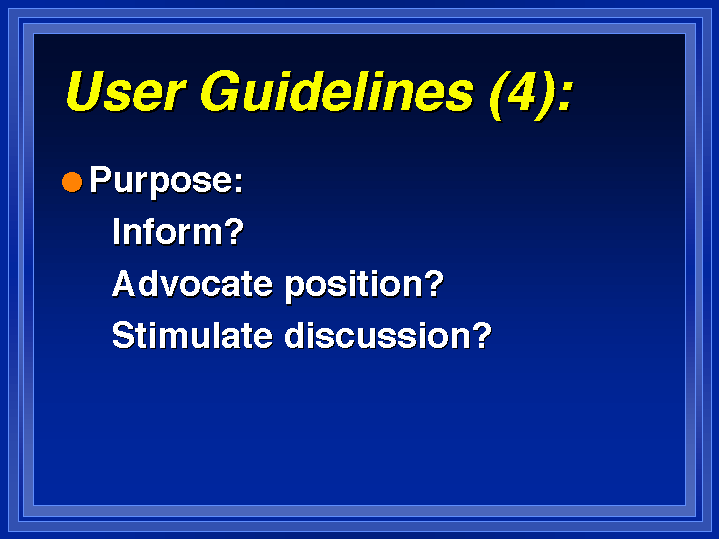 User Guidelines (4):

Purpose:

Inform?

Advocate position?

Stimulate discussion?